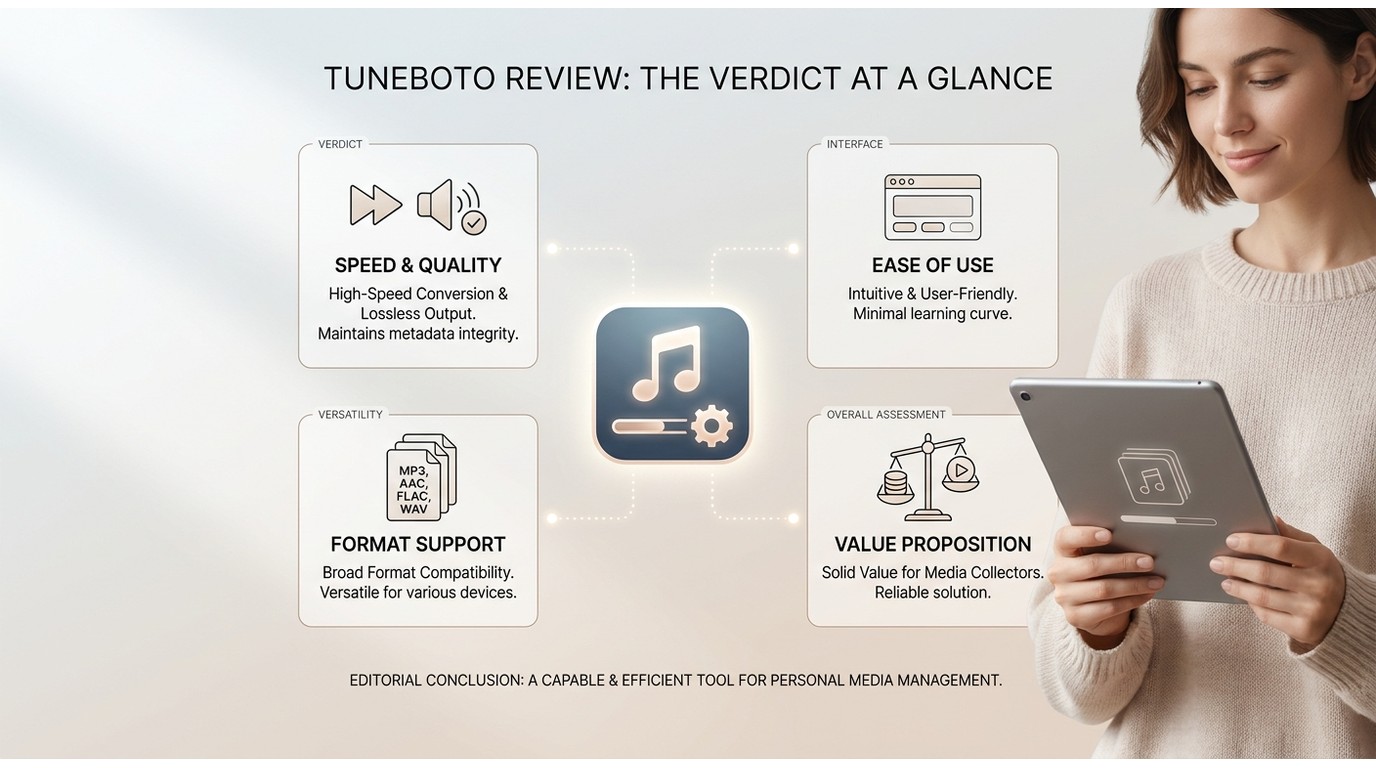 TUNEBOTO REVIEW: THE VERDICT AT A GLANCE

VERDICT

SPEED & QUALITY

High-Speed Conversion & Lossless Output. Maintains metadata integrity.

INTERFACE

EASE OF USE

Intuitive & User-Friendly. Minimal learning curve.

VERSATILITY

MP3, AAC, FLAC, WAV

FORMAT SUPPORT

Broad Format Compatibility. Versatile for various devices.

OVERALL ASSESSMENT

VALUE PROPOSITION

Solid Value for Media Collectors. Reliable solution.

EDITORIAL CONCLUSION: A CAPABLE & EFFICIENT TOOL FOR PERSONAL MEDIA MANAGEMENT.